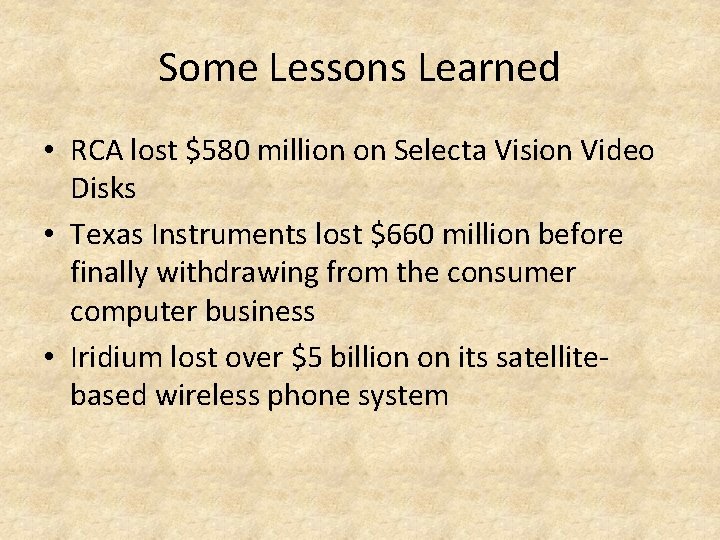 Some Lessons Learned

• RCA lost \$580 million on Selecta Vision Video Disks

• Texas Instruments lost \$660 million before finally withdrawing from the consumer computer business

• Iridium lost over \$5 billion on its satellite-based wireless phone system